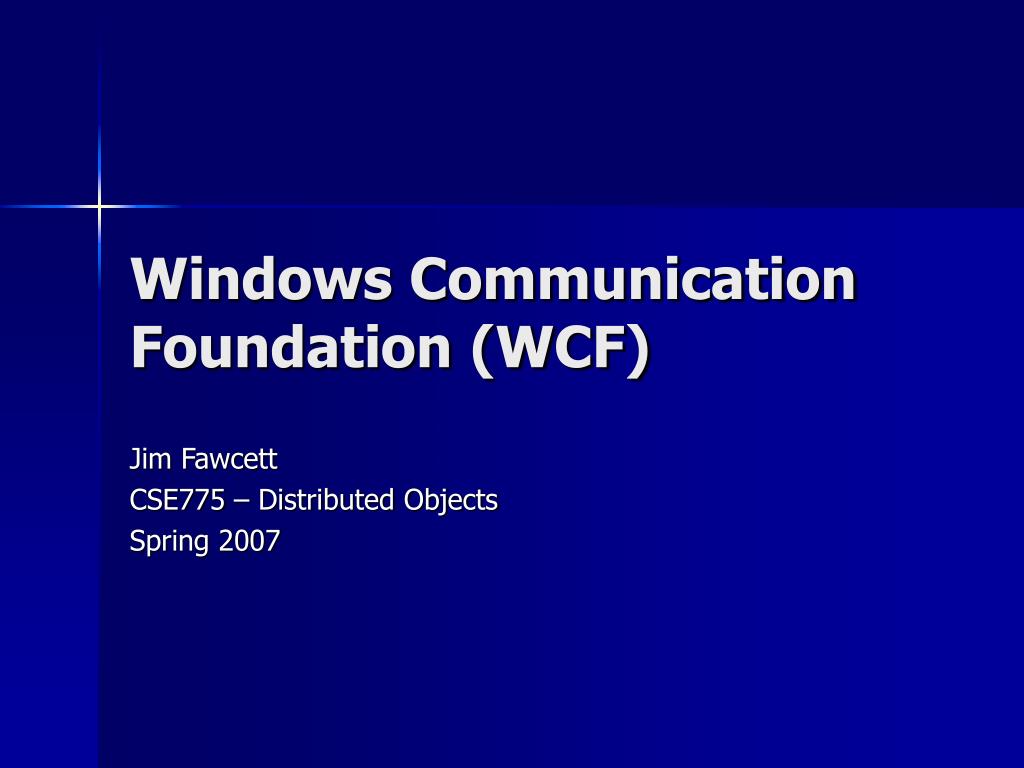 Windows Communication Foundation (WCF)

Jim Fawcett
CSE775 – Distributed Objects
Spring 2007